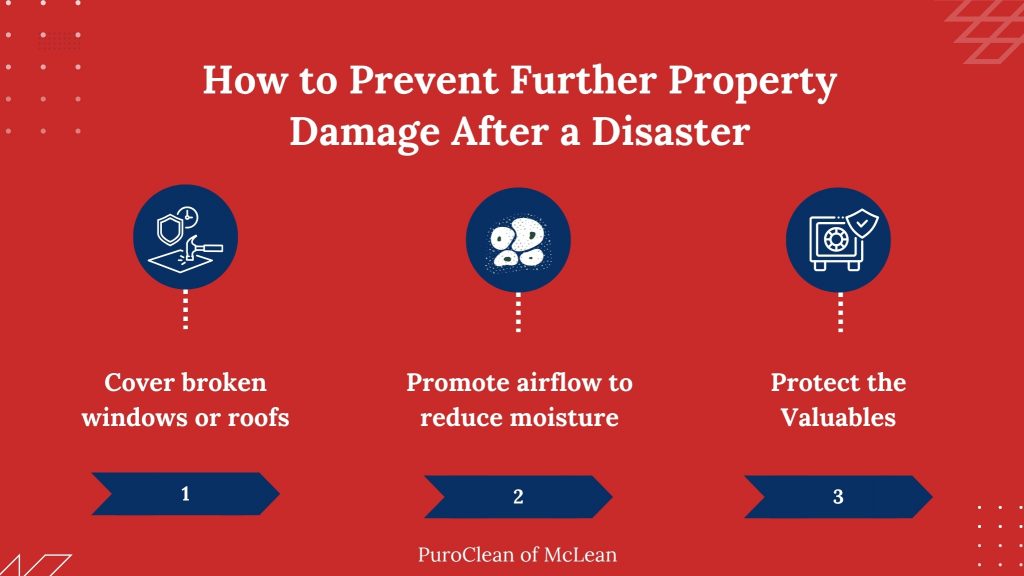 How to Prevent Further Property Damage After a Disaster

Cover broken windows or roofs

1

Promote airflow to reduce moisture

2

Protect the Valuables

3

PuroClean of McLean